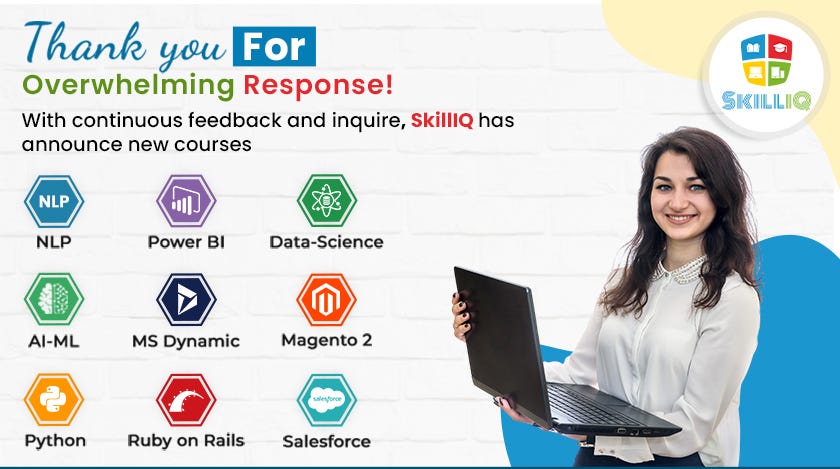 Thank you For
Overwhelming Response!
With continuous feedback and inquire, SkillIQ has announce new courses

SKILLIQ

NLP
NLP
Power BI
Data-Science
AI-ML
MS Dynamic
Magento 2
Python
Ruby on Rails
salesforce
Salesforce